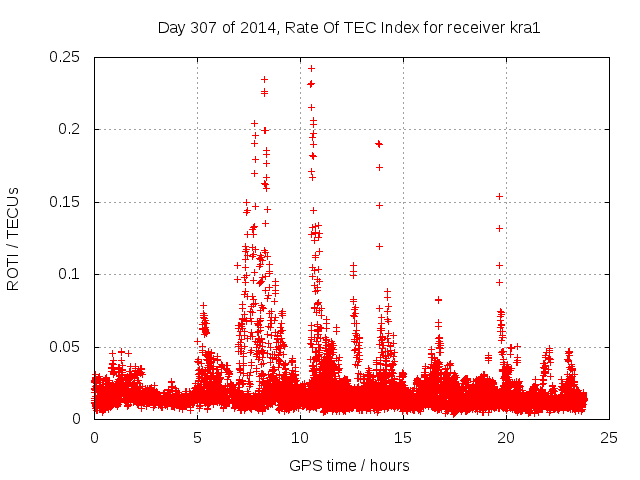 Day 307 of 2014, Rate Of TEC Index for receiver kra1

ROTI / TECUs

0.25
0.2
0.15
0.1
0.05
0

0 5 10 15 20 25

GPS time / hours